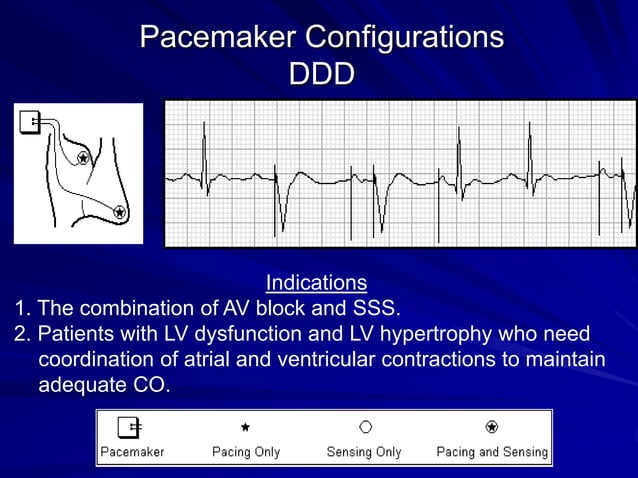 Pacemaker Configurations
DDD

Indications
1. The combination of AV block and SSS.
2. Patients with LV dysfunction and LV hypertrophy who need coordination of atrial and ventricular contractions to maintain adequate CO.

Pacemaker
Pacing Only
Sensing Only
Pacing and Sensing